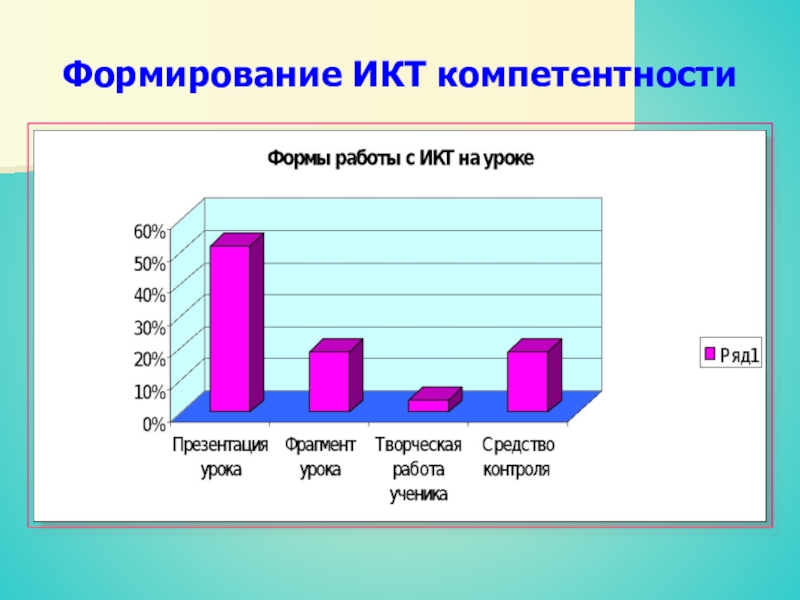 Формирование ИКТ компетентности

Формы работы с ИКТ на уроке

60%
50%
40%
30%
20%
10%
0%

Презентация урока
Фрагмент урока
Творческая работа ученика
Средство контроля

Ряд1